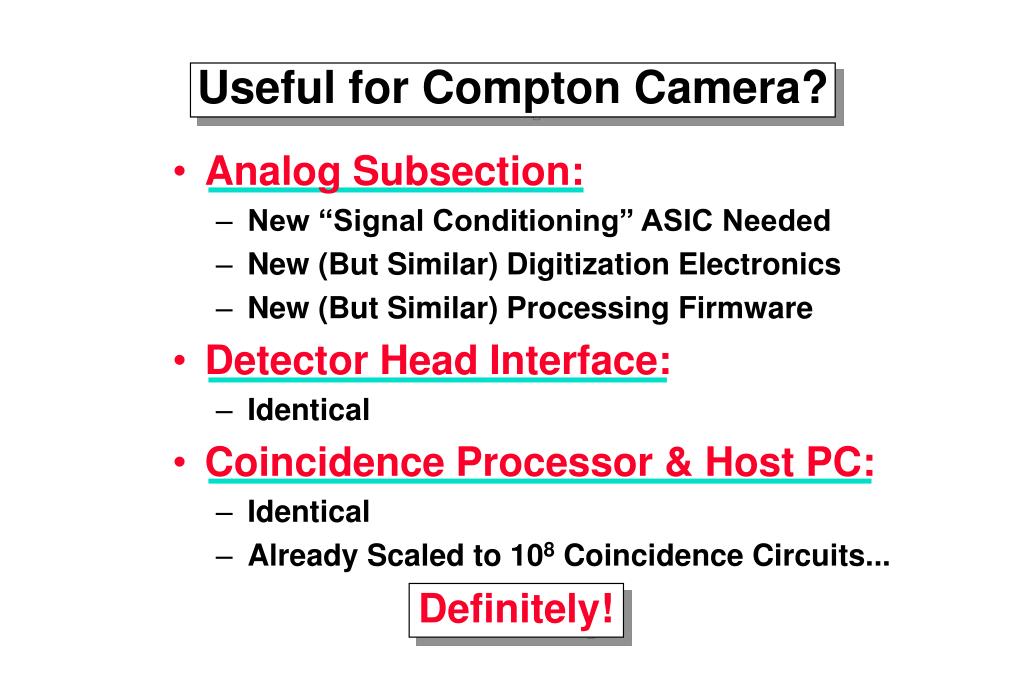 Useful for Compton Camera?

• Analog Subsection:
– New “Signal Conditioning” ASIC Needed
– New (But Similar) Digitization Electronics
– New (But Similar) Processing Firmware

• Detector Head Interface:
– Identical

• Coincidence Processor & Host PC:
– Identical
– Already Scaled to $10^8$ Coincidence Circuits...

Definitely!